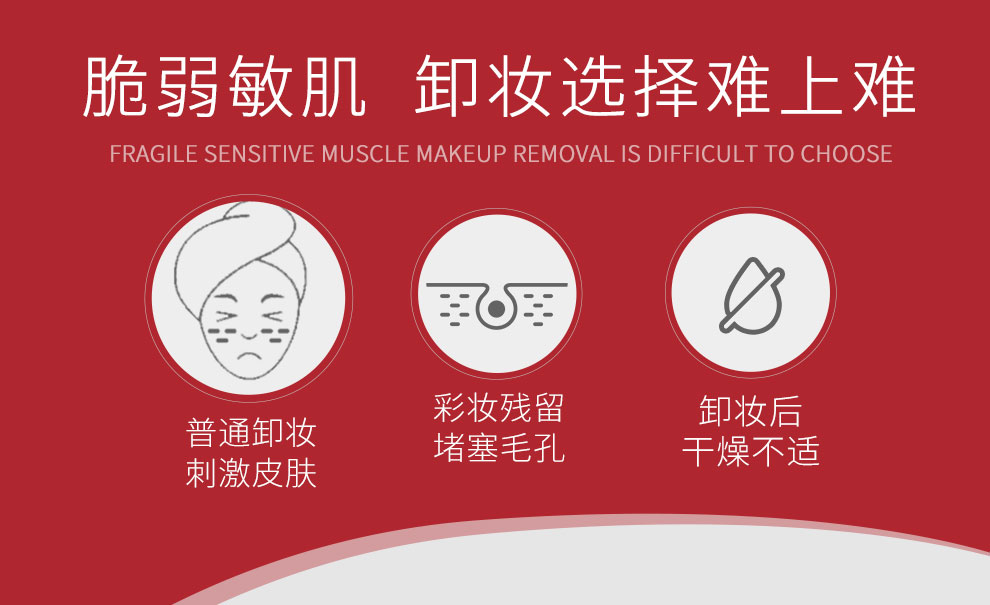 脆弱敏肌 卸妆选择难上难

FRAGILE SENSITIVE MUSCLE MAKEUP REMOVAL IS DIFFICULT TO CHOOSE

普通卸妆
刺激皮肤

彩妆残留
堵塞毛孔

卸妆后
干燥不适